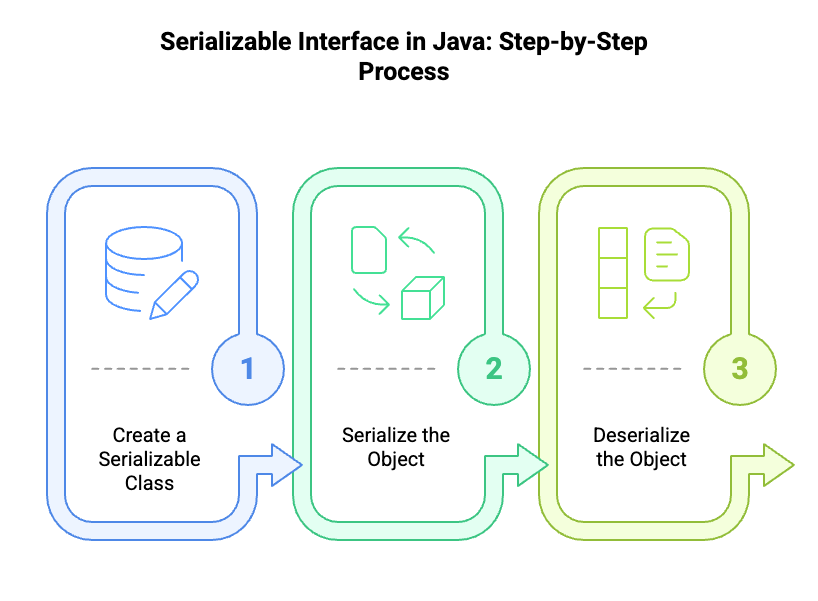 Serializable Interface in Java: Step-by-Step Process

1

Create a Serializable Class

2

Serialize the Object

3

Deserialize the Object